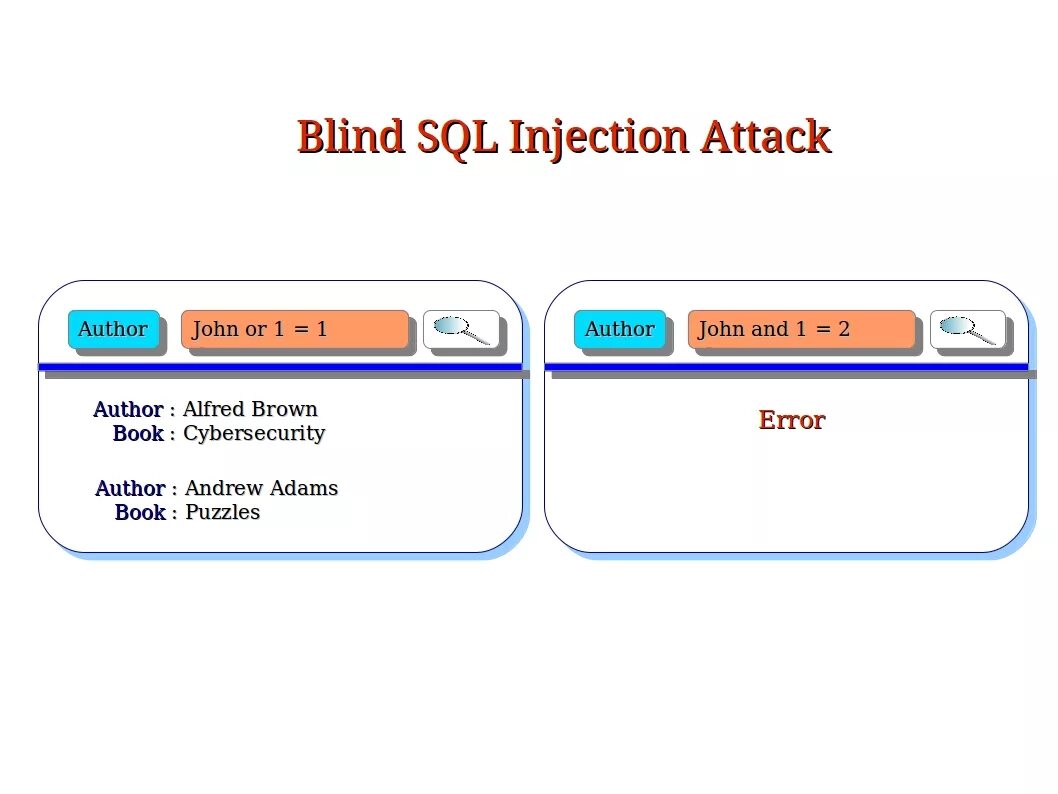 Blind SQL Injection Attack

Author John or 1 = 1

Author : Alfred Brown
Book : Cybersecurity

Author : Andrew Adams
Book : Puzzles

Author John and 1 = 2

Error